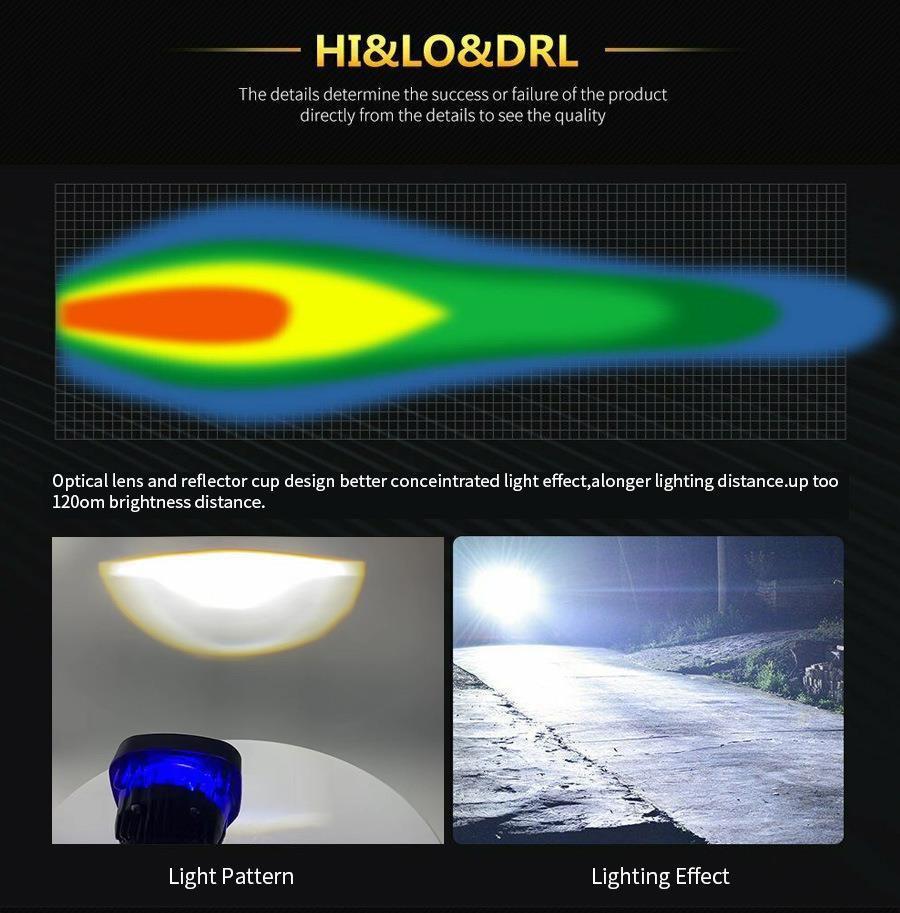 HI&LO&DRL

The details determine the success or failure of the product directly from the details to see the quality

Optical lens and reflector cup design better conceintrated light effect,alonger lighting distance.up too 120om brightness distance.

Light Pattern

Lighting Effect